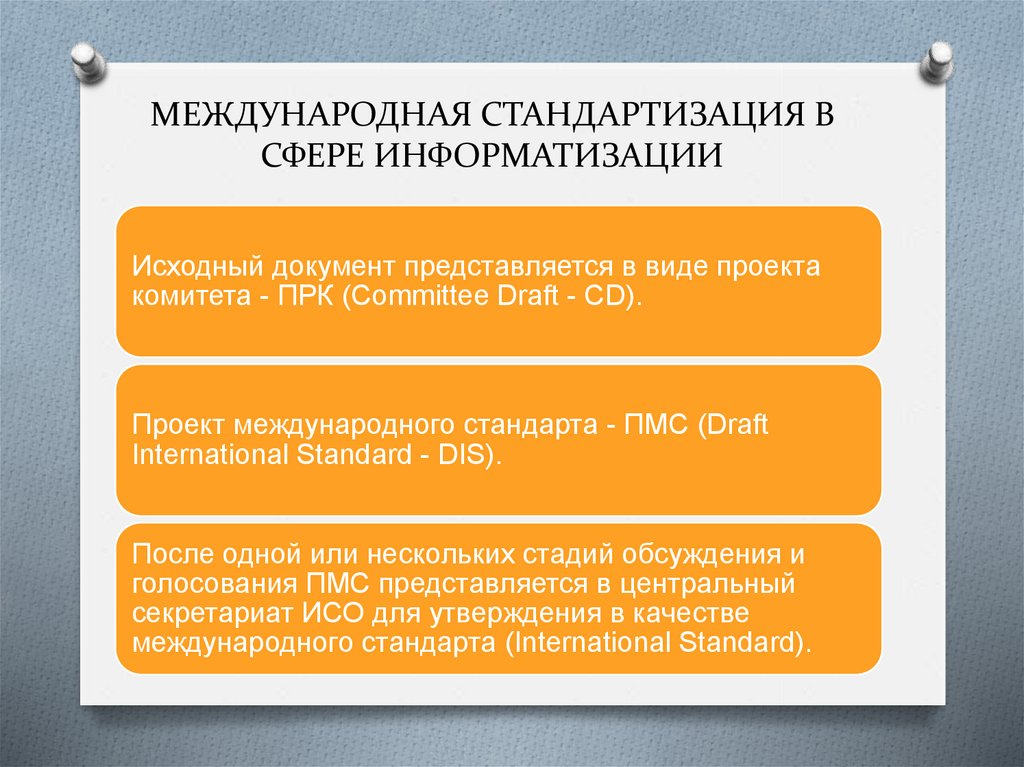 МЕЖДУНАРОДНАЯ СТАНДАРТИЗАЦИЯ В СФЕРЕ ИНФОРМАТИЗАЦИИ

Исходный документ представляется в виде проекта комитета - ПРК (Committee Draft - CD).

Проект международного стандарта - ПМС (Draft International Standard - DIS).

После одной или нескольких стадий обсуждения и голосования ПМС представляется в центральный секретариат ИСО для утверждения в качестве международного стандарта (International Standard).